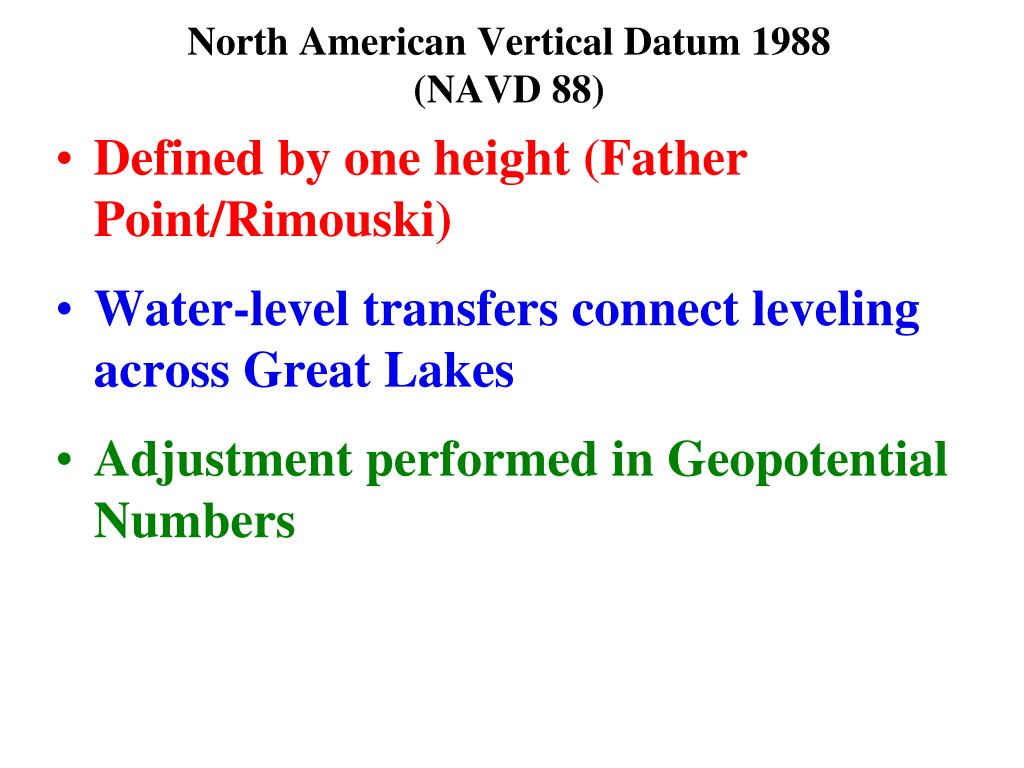 North American Vertical Datum 1988
(NAVD 88)

• Defined by one height (Father Point/Rimouski)

• Water-level transfers connect leveling across Great Lakes

• Adjustment performed in Geopotential Numbers